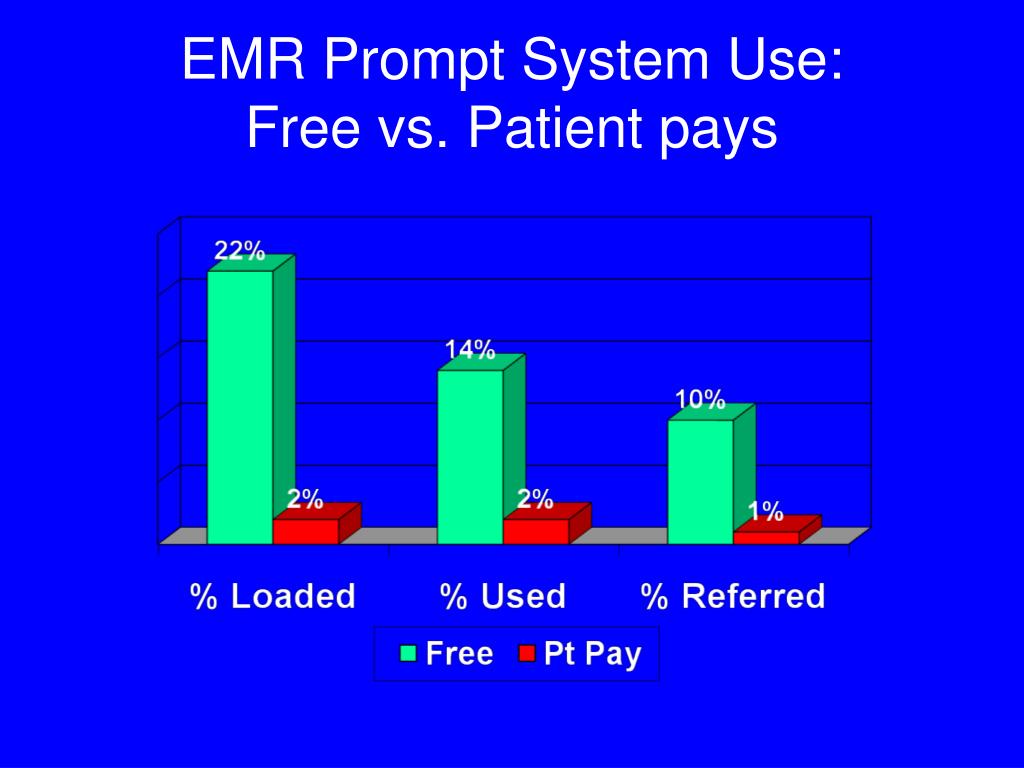 EMR Prompt System Use:
Free vs. Patient pays

22%
2%
14%
2%
10%
1%

% Loaded
% Used
% Referred

Free
Pt Pay